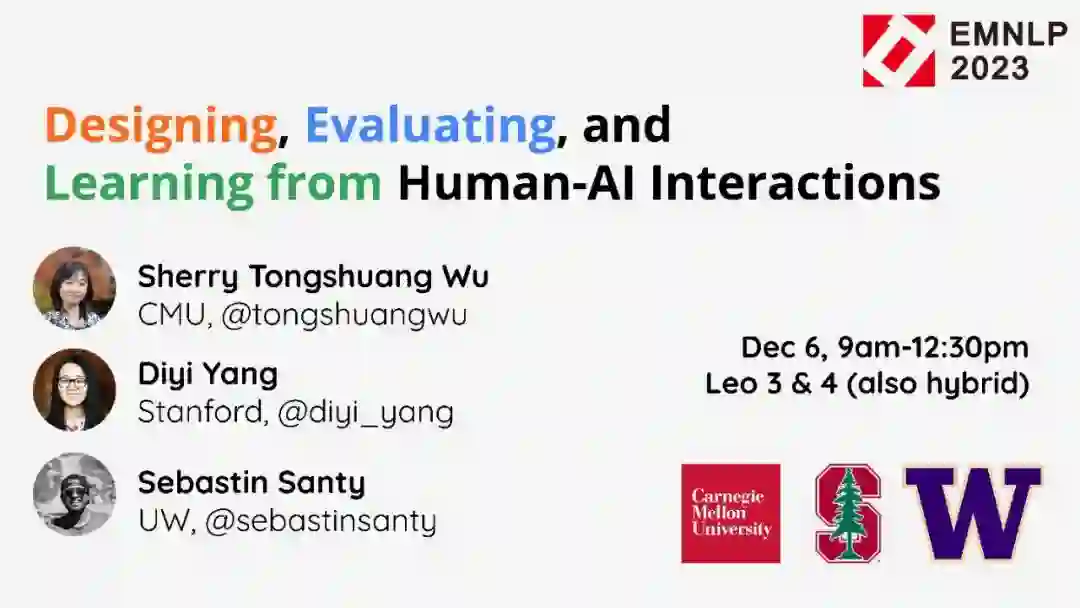 EMNLP 2023

Designing, Evaluating, and Learning from Human-AI Interactions

Sherry Tongshuang Wu
CMU, @tongshuangwu

Diyi Yang
Stanford, @diyi_yang

Sebastin Santy
UW, @sebastinsanty

Dec 6, 9am-12:30pm
Leo 3 & 4 (also hybrid)

Carnegie Mellon University

S

W